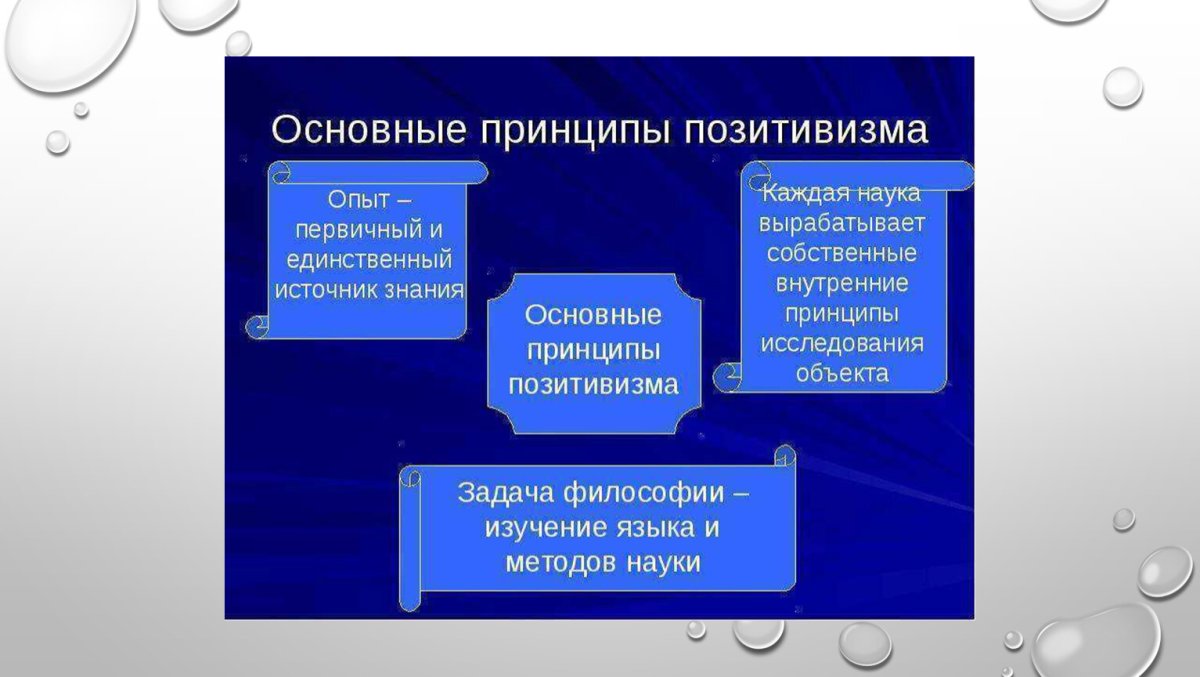 Основные принципы позитивизма

Опыт – первичный и единственный источник знания

Основные принципы позитивизма

Каждая наука вырабатывает собственные внутренние принципы исследования объекта

Задача философии – изучение языка и методов науки